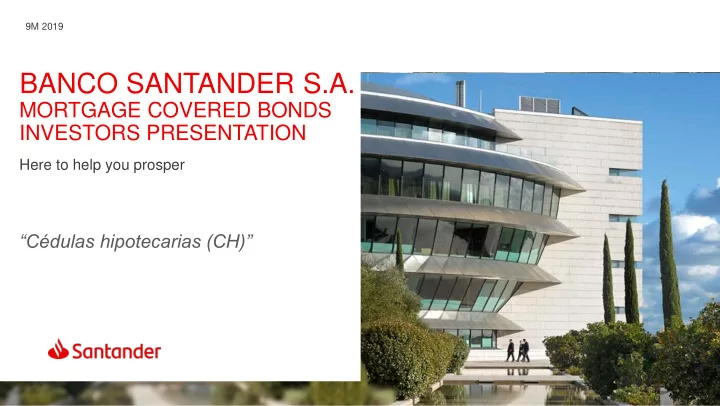 9M 2019

BANCO SANTANDER S.A.
MORTGAGE COVERED BONDS
INVESTORS PRESENTATION

Here to help you prosper

“Cédulas hipotecarias (CH)”

Santander